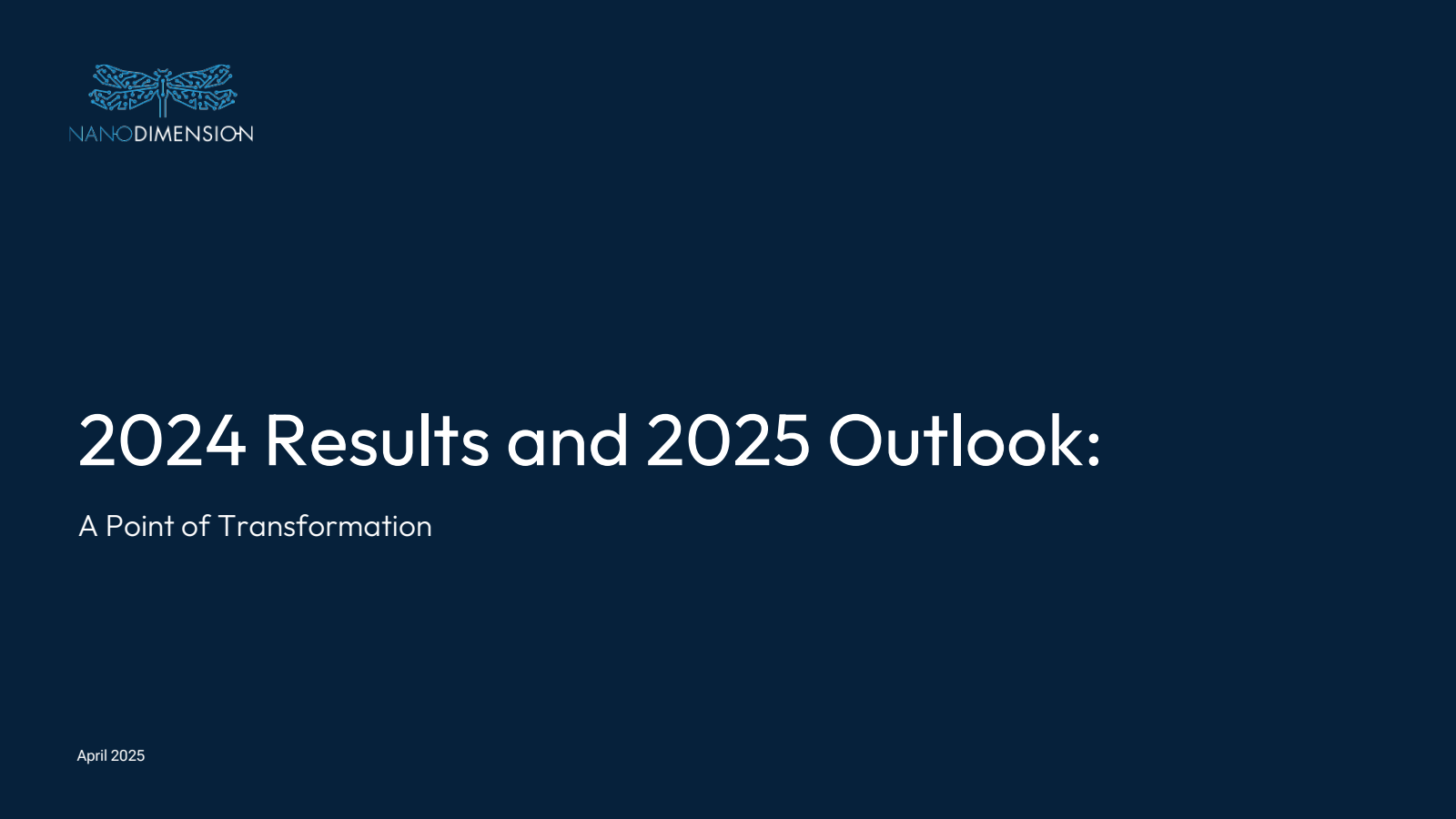 NANODIMENSION

2024 Results and 2025 Outlook:

A Point of Transformation

April 2025